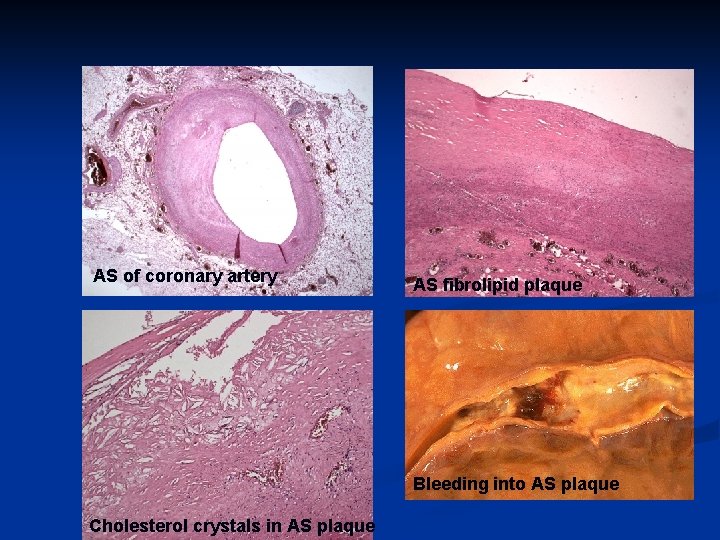 AS of coronary artery

AS fibrolipid plaque

Cholesterol crystals in AS plaque

Bleeding into AS plaque